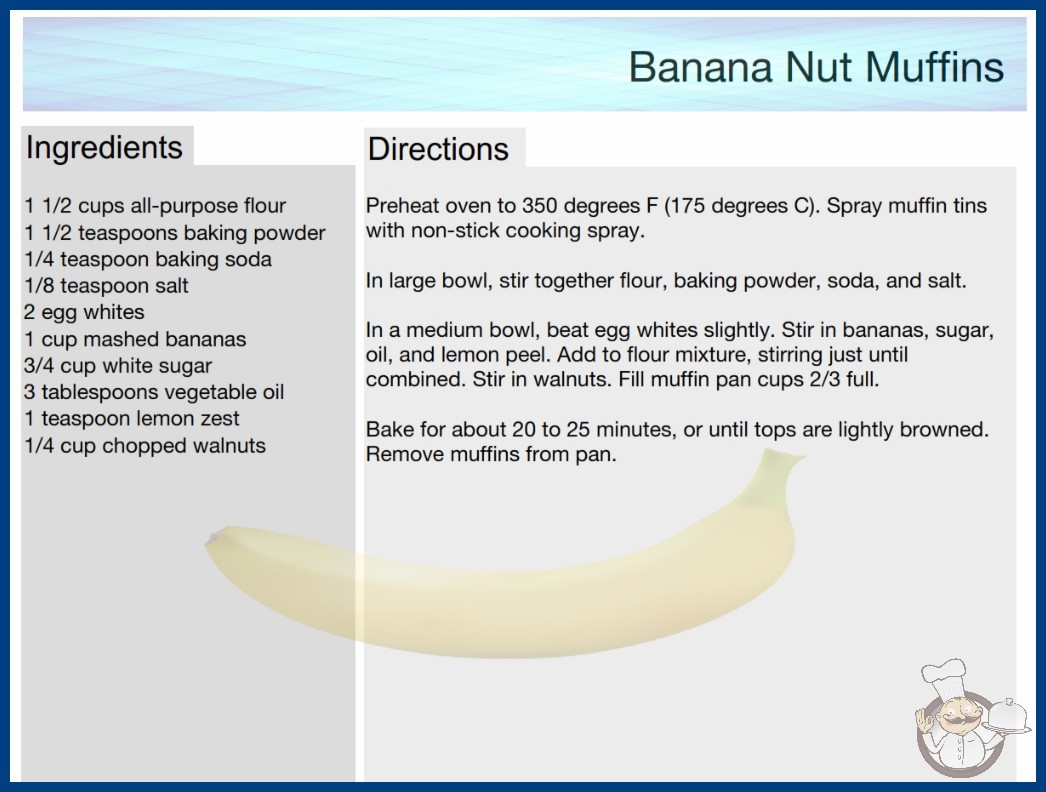 Banana Nut Muffins

Ingredients

1 1/2 cups all-purpose flour
1 1/2 teaspoons baking powder
1/4 teaspoon baking soda
1/8 teaspoon salt
2 egg whites
1 cup mashed bananas
3/4 cup white sugar
3 tablespoons vegetable oil
1 teaspoon lemon zest
1/4 cup chopped walnuts

Directions

Preheat oven to 350 degrees F (175 degrees C). Spray muffin tins with non-stick cooking spray.

In large bowl, stir together flour, baking powder, soda, and salt.

In a medium bowl, beat egg whites slightly. Stir in bananas, sugar, oil, and lemon peel. Add to flour mixture, stirring just until combined. Stir in walnuts. Fill muffin pan cups 2/3 full.

Bake for about 20 to 25 minutes, or until tops are lightly browned. Remove muffins from pan.